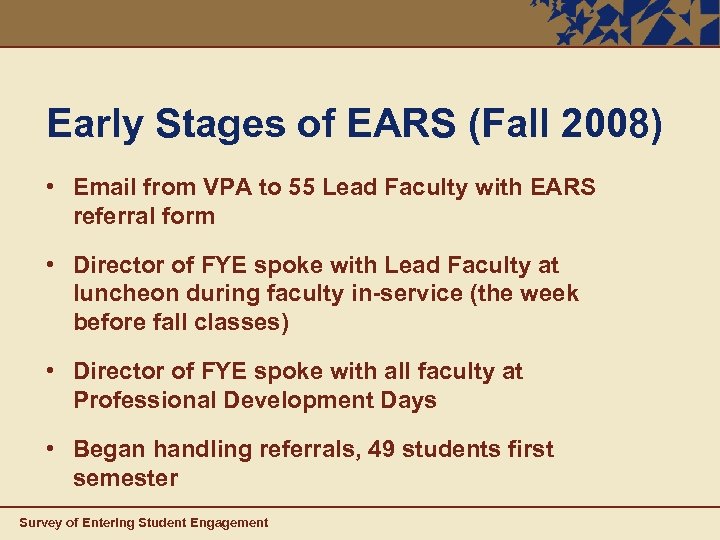 Early Stages of EARS (Fall 2008)

• Email from VPA to 55 Lead Faculty with EARS referral form

• Director of FYE spoke with Lead Faculty at luncheon during faculty in-service (the week before fall classes)

• Director of FYE spoke with all faculty at Professional Development Days

• Began handling referrals, 49 students first semester

Survey of Entering Student Engagement